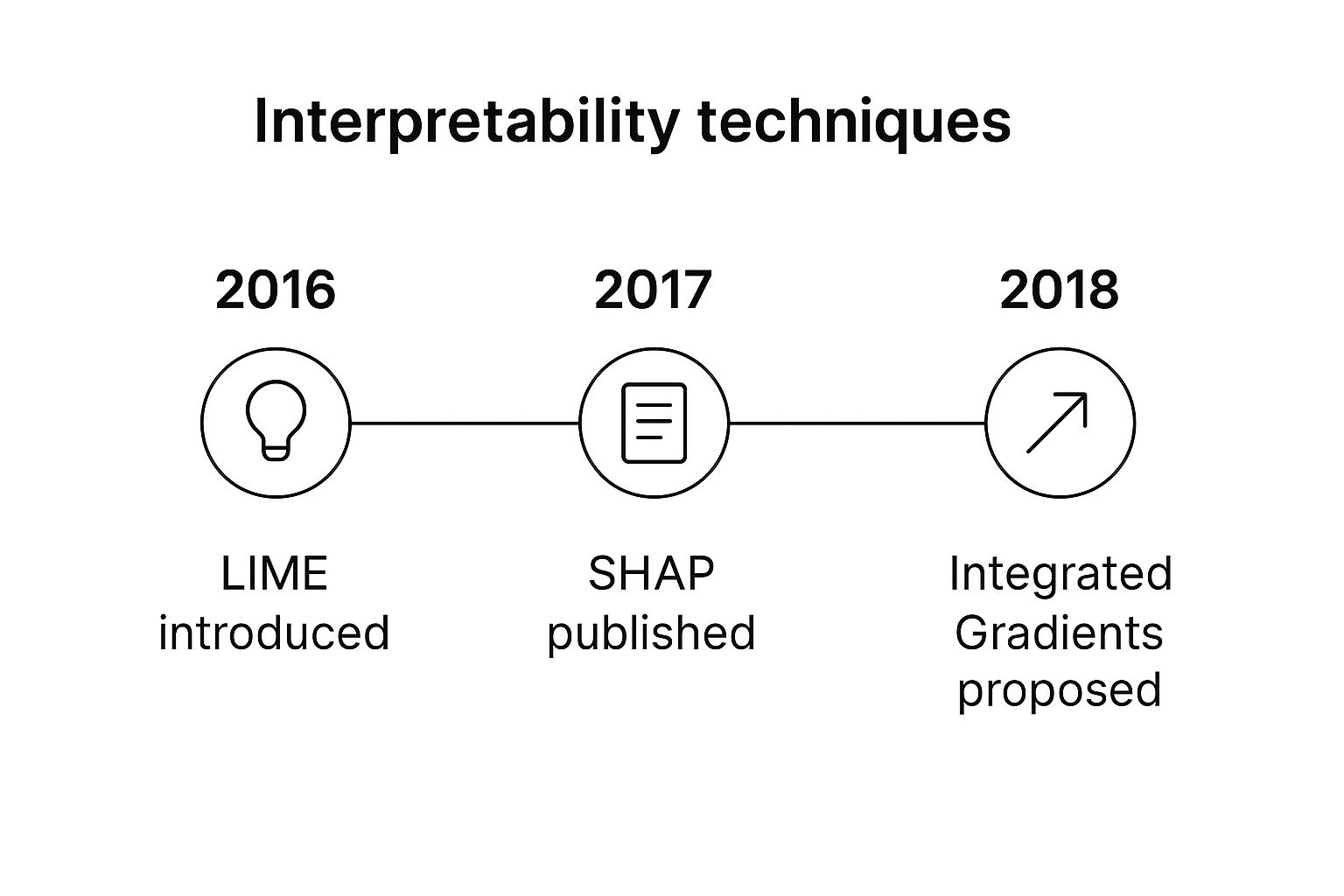 Interpretability techniques

2016

LIME introduced

2017

SHAP published

2018

Integrated Gradients proposed